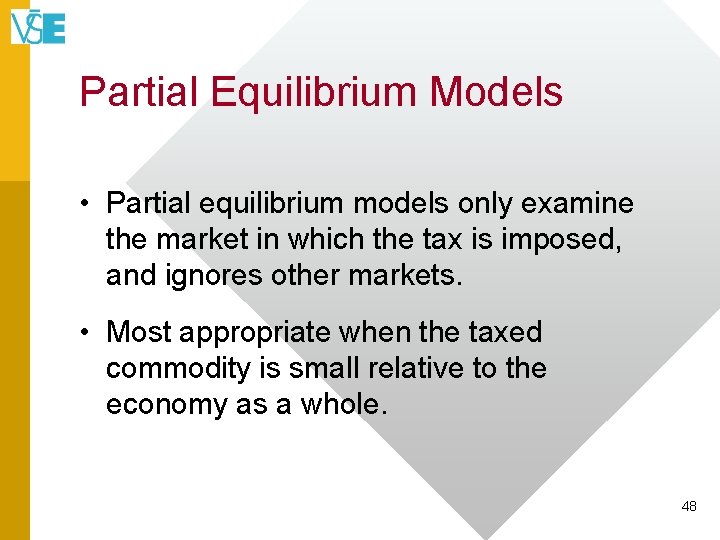 VŠE

Partial Equilibrium Models

• Partial equilibrium models only examine the market in which the tax is imposed, and ignores other markets.

• Most appropriate when the taxed commodity is small relative to the economy as a whole.

48